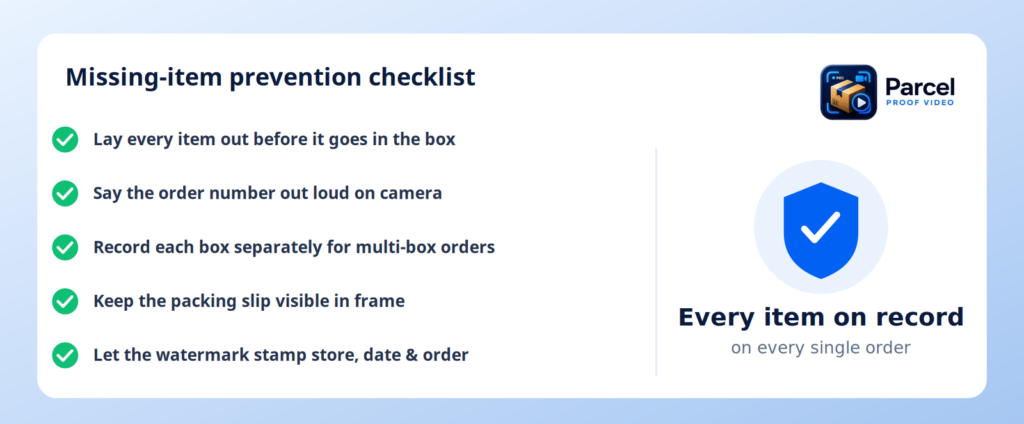 Missing-item prevention checklist

Parcel
PROOF VIDEO

Lay every item out before it goes in the box

Say the order number out loud on camera

Record each box separately for multi-box orders

Keep the packing slip visible in frame

Let the watermark stamp store, date & order

Every item on record
on every single order